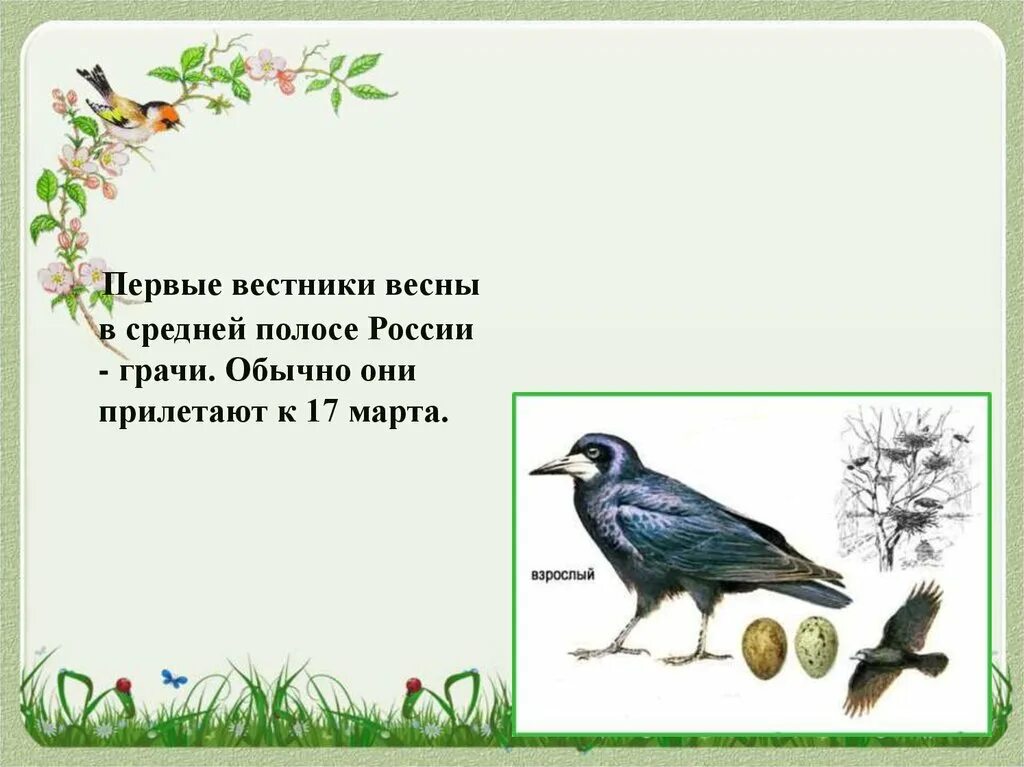 Первые вестники весны в средней полосе России - грачи. Обычно они прилетают к 17 марта.

взрослый